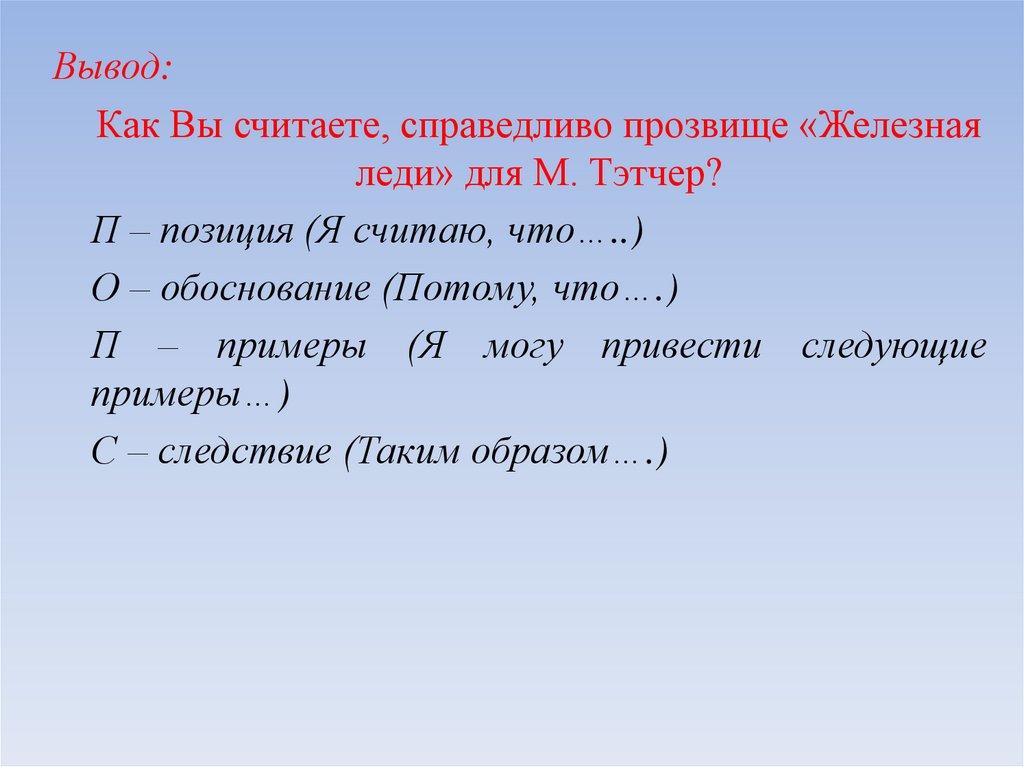 Вывод:

Как Вы считаете, справедливо прозвище «Железная леди» для М. Тэтчер?

П – позиция (Я считаю, что…..)

О – обоснование (Потому, что….)

П – примеры (Я могу привести следующие примеры…)

С – следствие (Таким образом….)